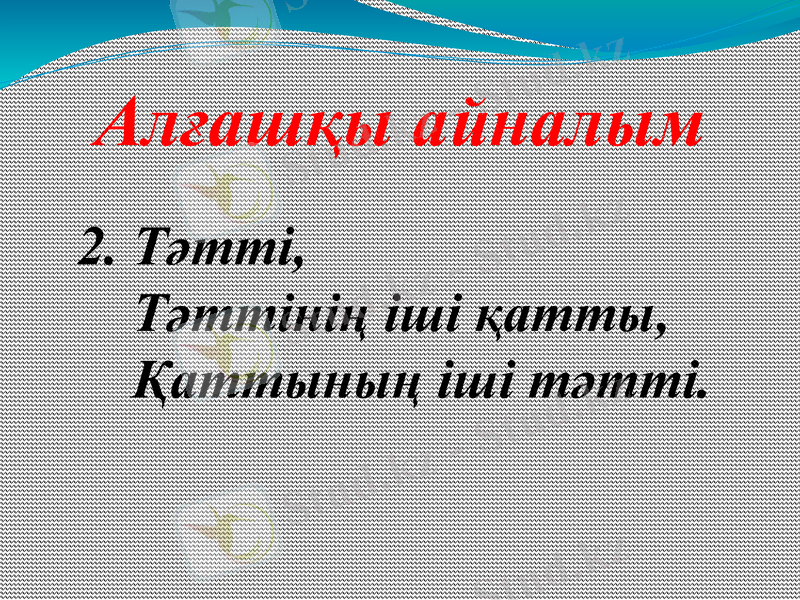 Алғашқы айналым

2. Тәтті,
Тәттінің іші қатты,
Қаттының іші тәтті.